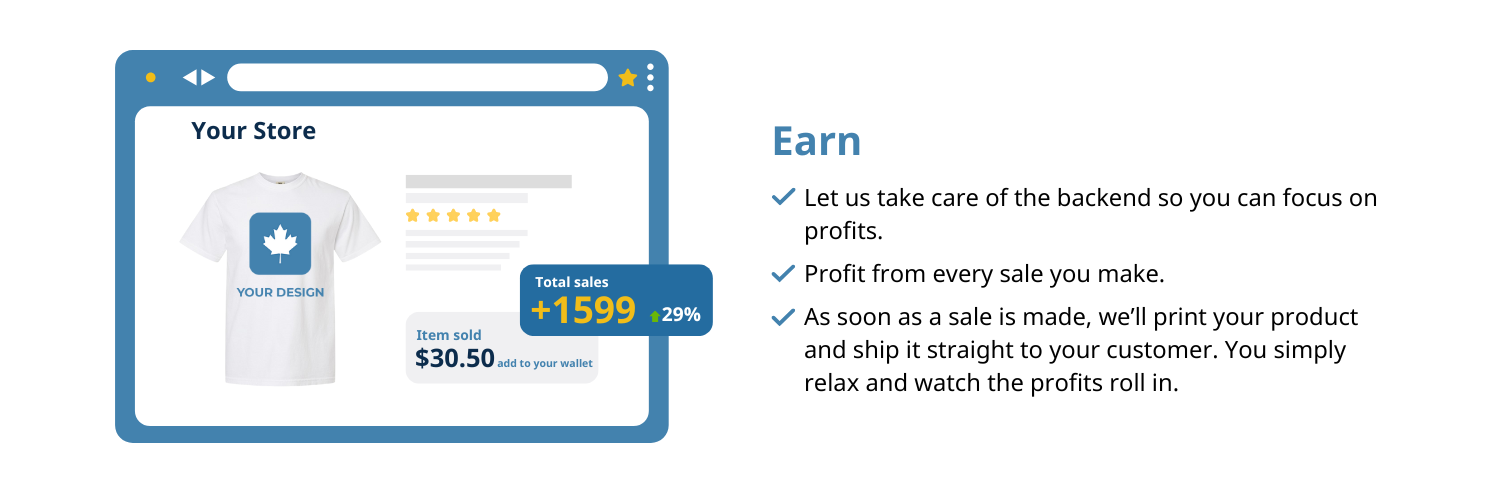 Your Store

YOUR DESIGN

Total sales
+1599 29%

Item sold
$30.50 add to your wallet

Earn

Let us take care of the backend so you can focus on profits.

Profit from every sale you make.

As soon as a sale is made, we'll print your product and ship it straight to your customer. You simply relax and watch the profits roll in.